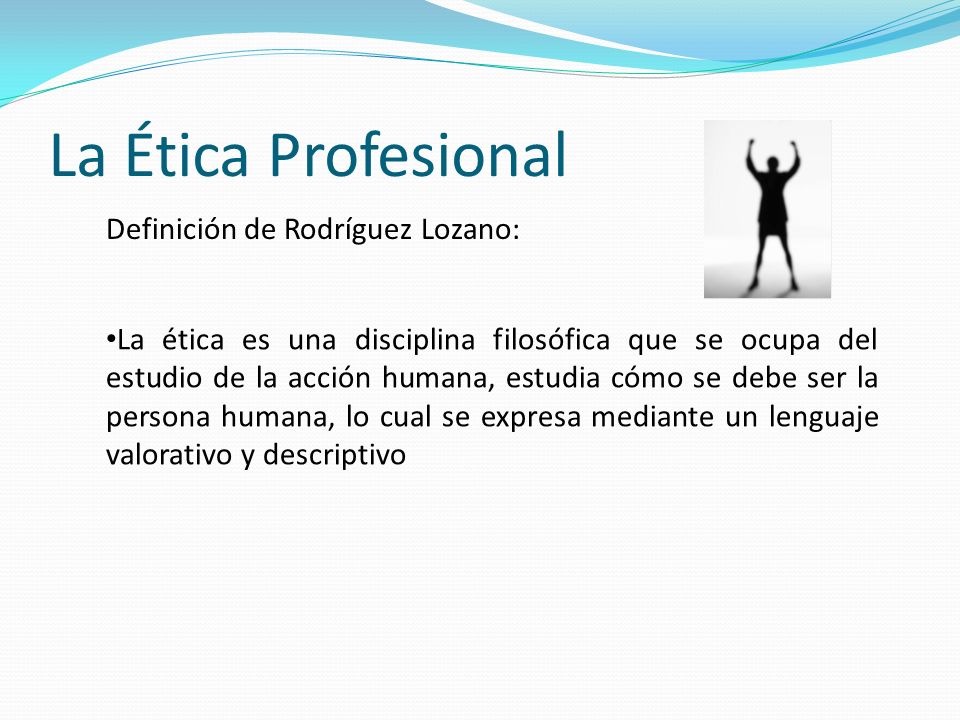 La Ética Profesional

Definición de Rodríguez Lozano:

•La ética es una disciplina filosófica que se ocupa del estudio de la acción humana, estudia cómo se debe ser la persona humana, lo cual se expresa mediante un lenguaje valorativo y descriptivo